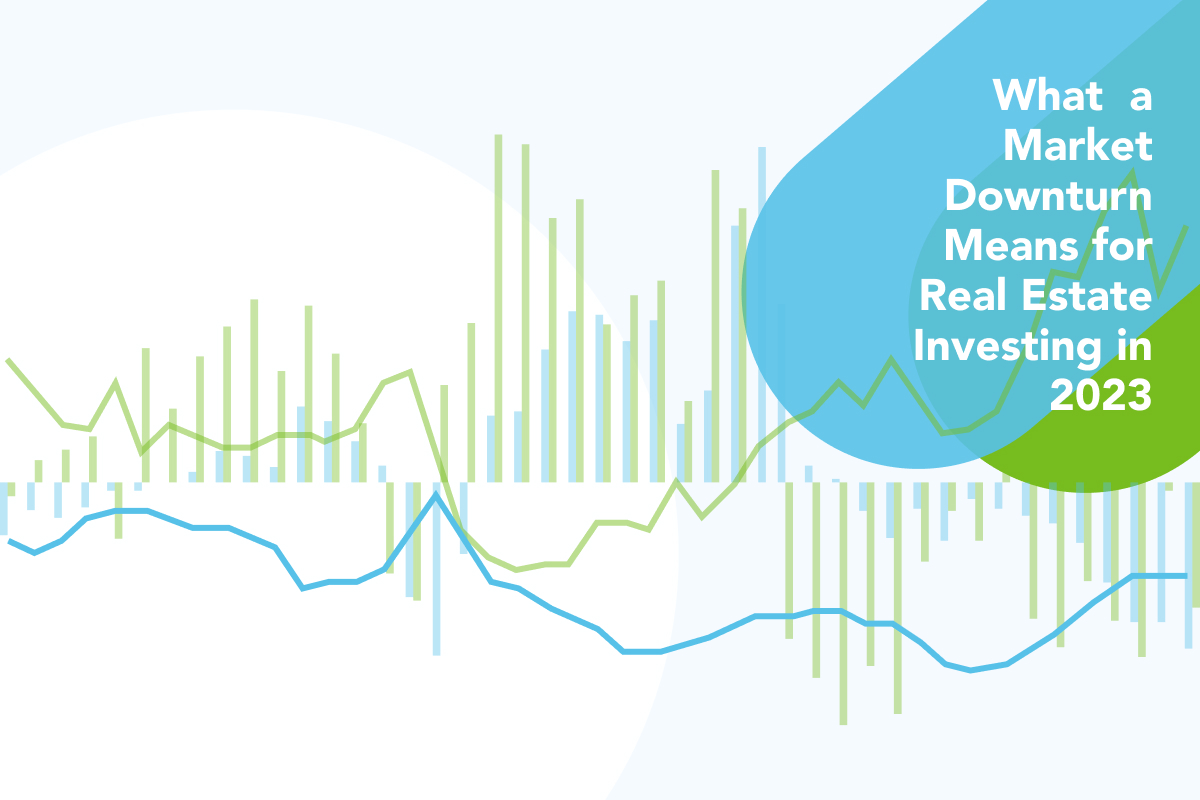 What a Market Downturn Means for Real Estate Investing in 2023